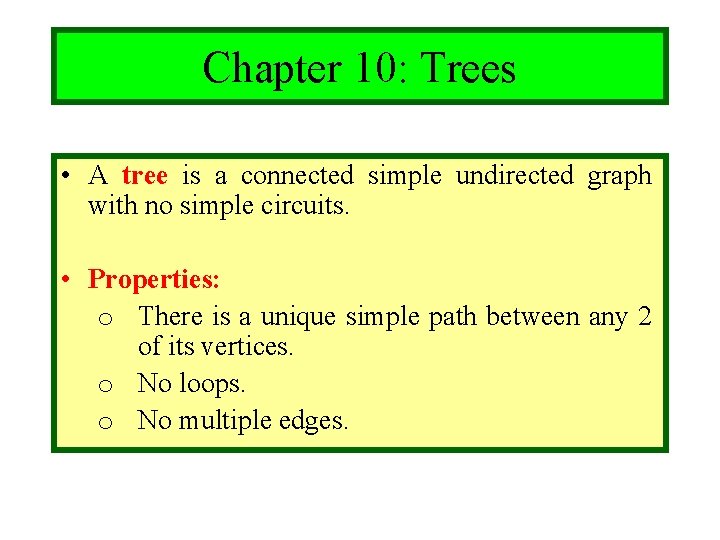 Chapter 10: Trees

• A tree is a connected simple undirected graph with no simple circuits.

• Properties:
o There is a unique simple path between any 2 of its vertices.
o No loops.
o No multiple edges.